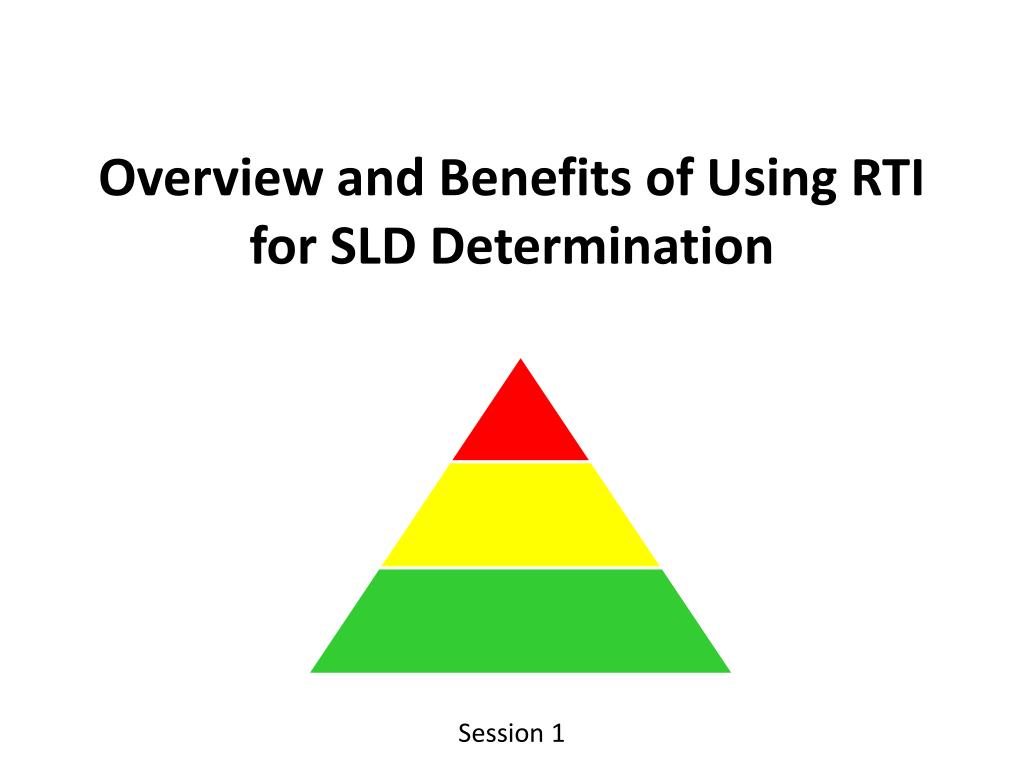 Overview and Benefits of Using RTI for SLD Determination

Session 1